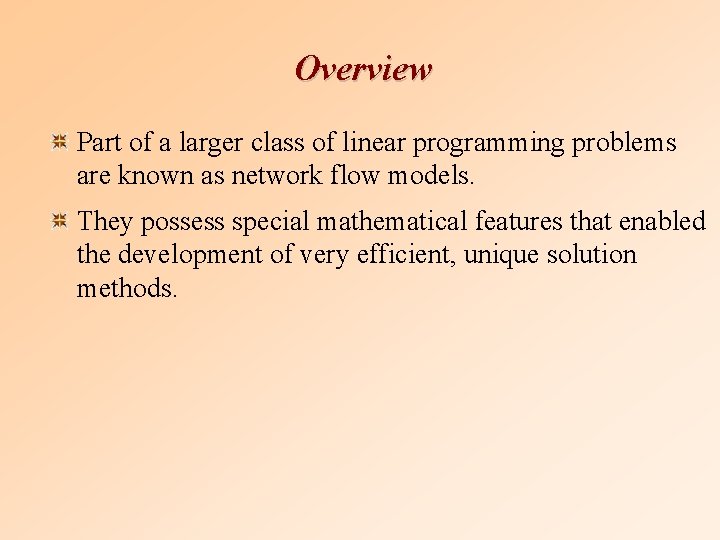 Overview

Part of a larger class of linear programming problems are known as network flow models.

They possess special mathematical features that enabled the development of very efficient, unique solution methods.